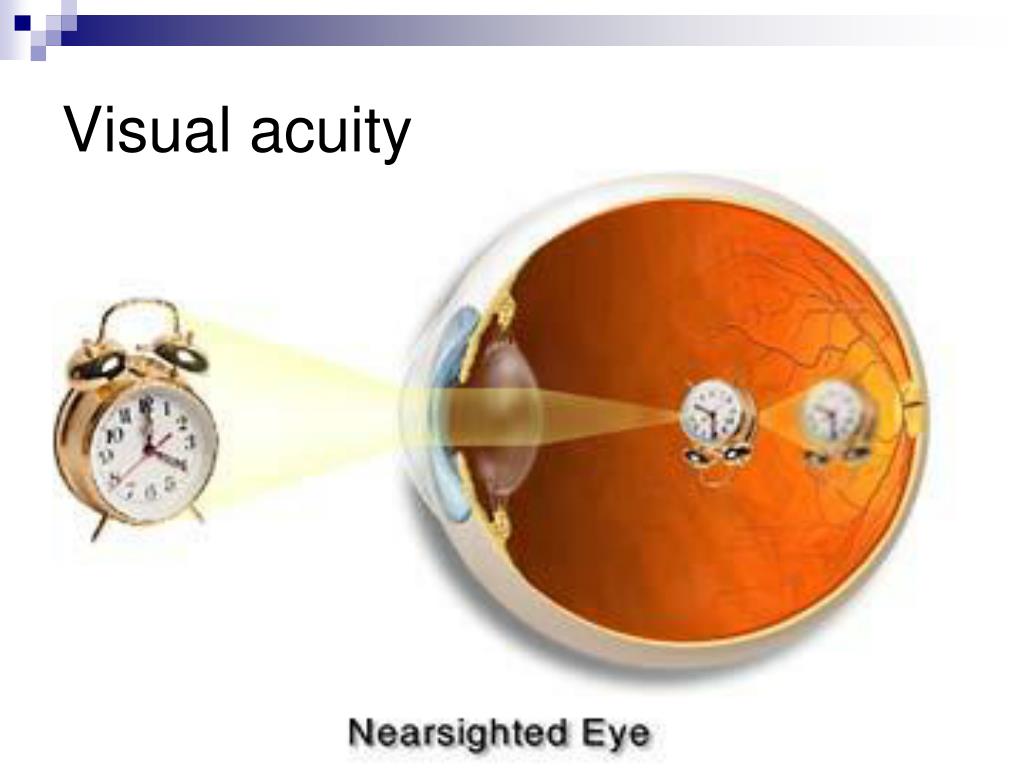 Visual acuity

Nearsighted Eye